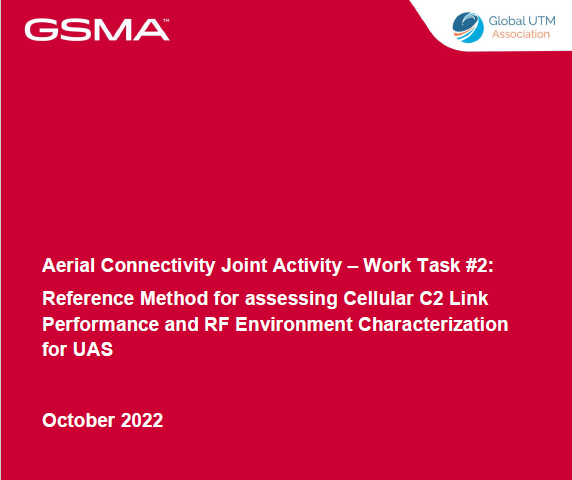 GSMA™

Global UTM Association

Aerial Connectivity Joint Activity – Work Task #2:

Reference Method for assessing Cellular C2 Link Performance and RF Environment Characterization for UAS

October 2022